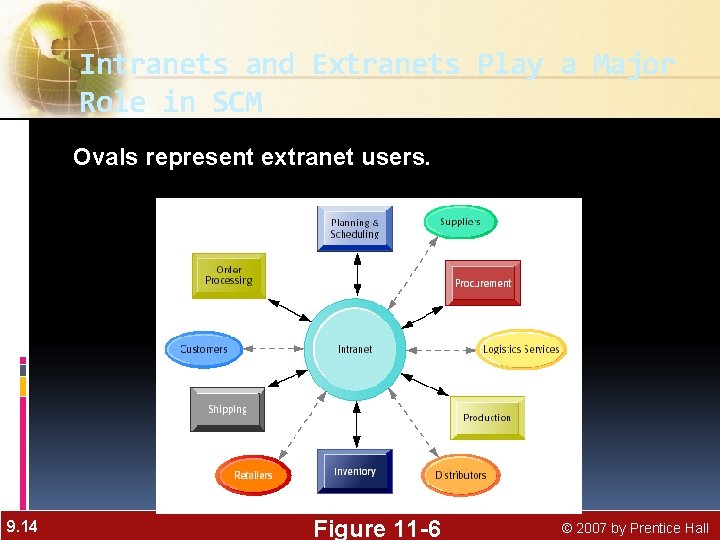 Intranets and Extranets Play a Major Role in SCM

Ovals represent extranet users.

Planning & Scheduling

Suppliers

Order Processing

Procurement

Customers

Intranet

Logistics Services

Shipping

Production

Retailers

Inventory

Distributors

9.14

Figure 11-6

© 2007 by Prentice Hall